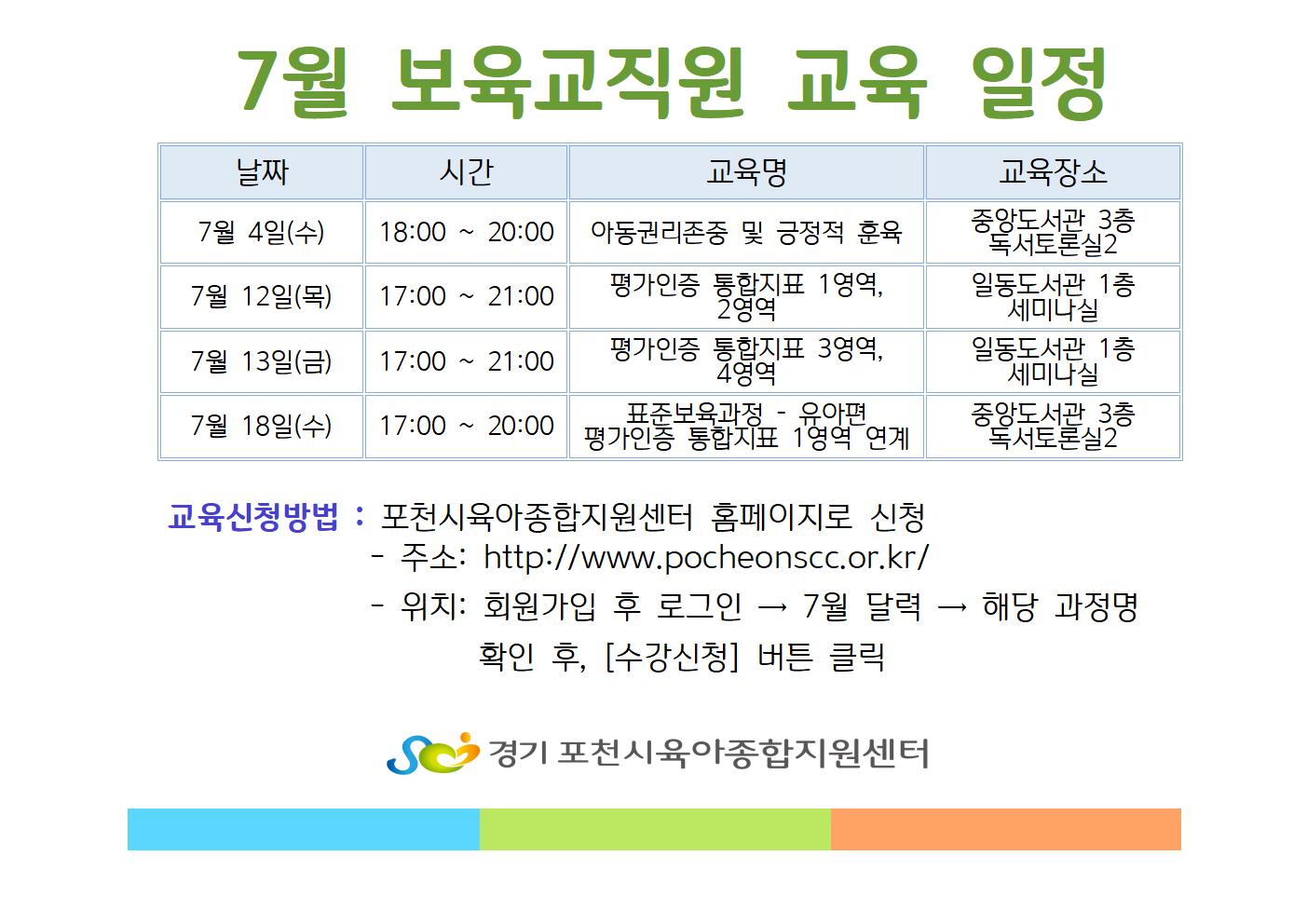 7월 보육교직원 교육 일정

| 날짜 | 시간 | 교육명 | 교육장소 |
|---|---|---|---|
| 7월 4일(수) | 18:00 ~ 20:00 | 아동권리존중 및 긍정적 훈육 | 중앙도서관 3층 독서토론실2 |
| 7월 12일(목) | 17:00 ~ 21:00 | 평가인증 통합지표 1영역, 2영역 | 일동도서관 1층 세미나실 |
| 7월 13일(금) | 17:00 ~ 21:00 | 평가인증 통합지표 3영역, 4영역 | 일동도서관 1층 세미나실 |
| 7월 18일(수) | 17:00 ~ 20:00 | 표준보육과정 - 유아편 평가인증 통합지표 1영역 연계 | 중앙도서관 3층 독서토론실2 |

교육신청방법 : 포천시육아종합지원센터 홈페이지로 신청
- 주소: http://www.pocheonscc.or.kr/
- 위치: 회원가입 후 로그인 → 7월 달력 → 해당 과정명 확인 후, [수강신청] 버튼 클릭

경기 포천시육아종합지원센터